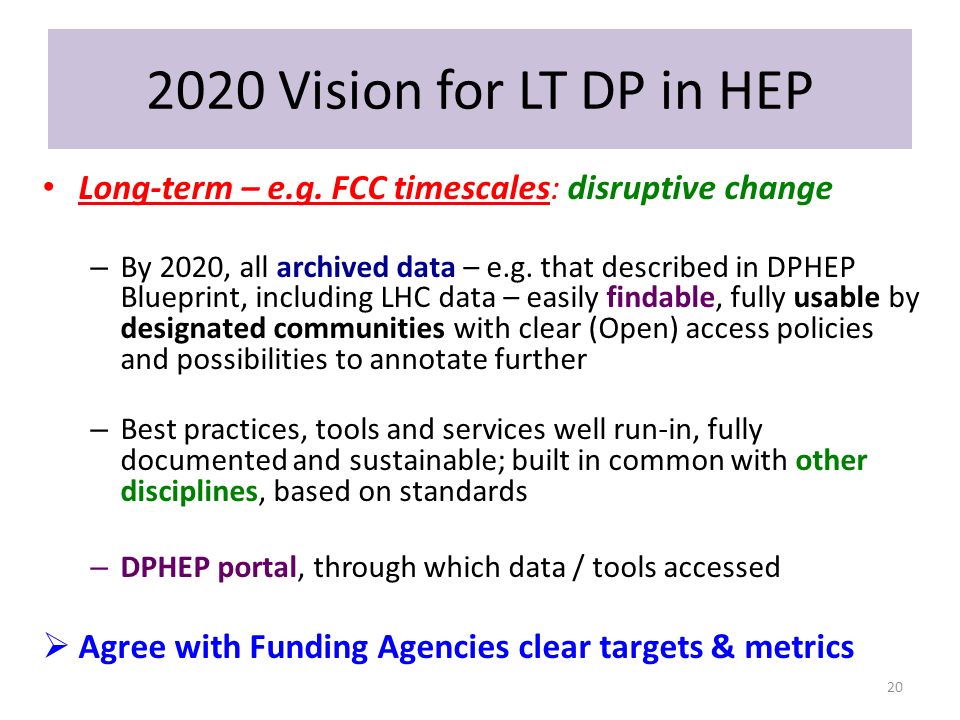 2020 Vision for LT DP in HEP

• Long-term – e.g. FCC timescales: disruptive change

– By 2020, all archived data – e.g. that described in DPHEP Blueprint, including LHC data – easily findable, fully usable by designated communities with clear (Open) access policies and possibilities to annotate further

– Best practices, tools and services well run-in, fully documented and sustainable; built in common with other disciplines, based on standards

– DPHEP portal, through which data / tools accessed

➢ Agree with Funding Agencies clear targets & metrics

20